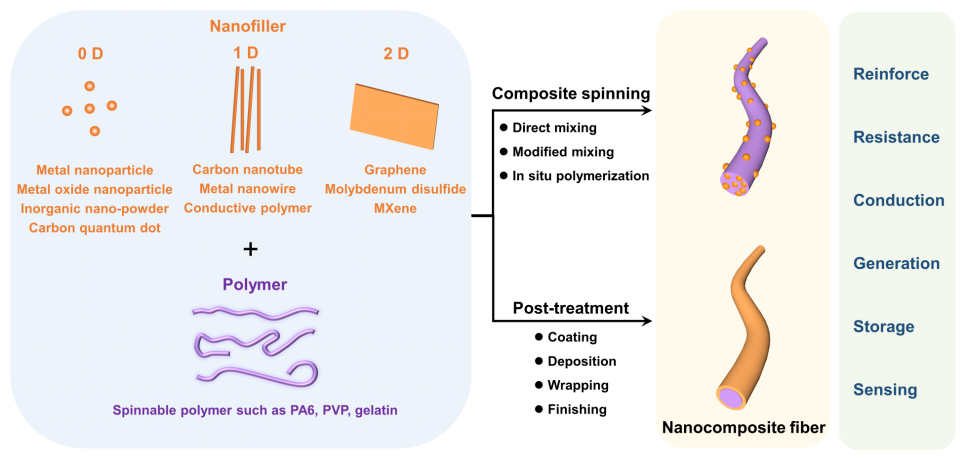 Nanofiller

0 D

Metal nanoparticle
Metal oxide nanoparticle
Inorganic nano-powder
Carbon quantum dot

1 D

Carbon nanotube
Metal nanowire
Conductive polymer

2 D

Graphene
Molybdenum disulfide
MXene

+

Polymer

Spinnable polymer such as PA6, PVP, gelatin

Composite spinning

● Direct mixing
● Modified mixing
● In situ polymerization

Post-treatment

● Coating
● Deposition
● Wrapping
● Finishing

Nanocomposite fiber

Reinforce

Resistance

Conduction

Generation

Storage

Sensing